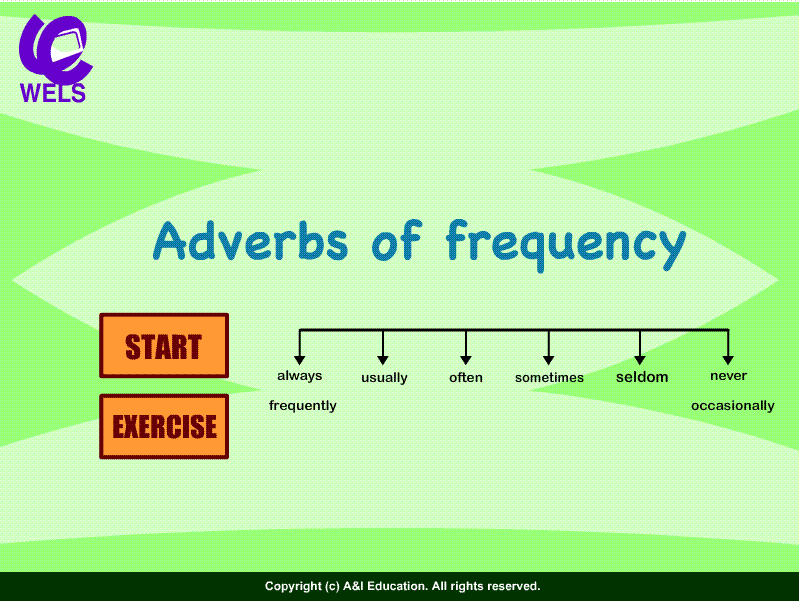 WELS

Adverbs of frequency

START

EXERCISE

always usually often sometimes seldom never

frequently occasionally

Copyright (c) A&I Education. All rights reserved.